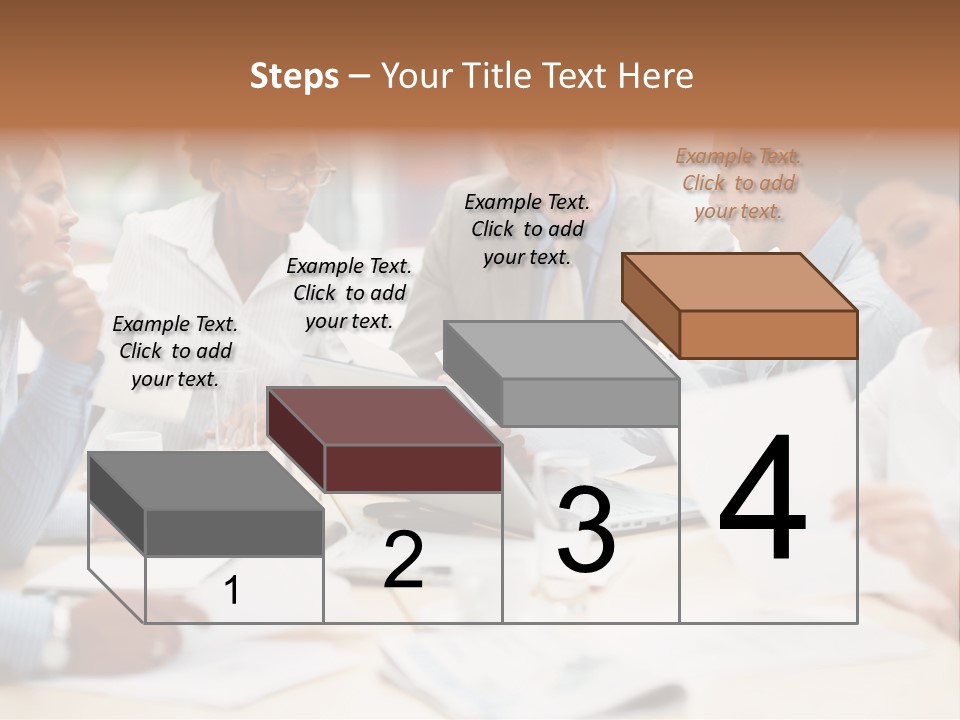 Steps – Your Title Text Here

Example Text. Click to add your text.

Example Text. Click to add your text.

Example Text. Click to add your text.

Example Text. Click to add your text.

1

2

3

4